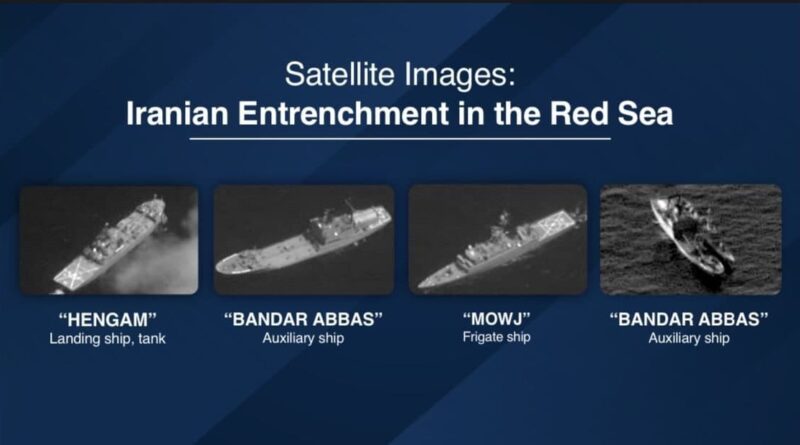 Satellite Images:
Iranian Entrenchment in the Red Sea

"HENGAM"
Landing ship, tank

"BANDAR ABBAS"
Auxiliary ship

"MOWJ"
Frigate ship

"BANDAR ABBAS"
Auxiliary ship